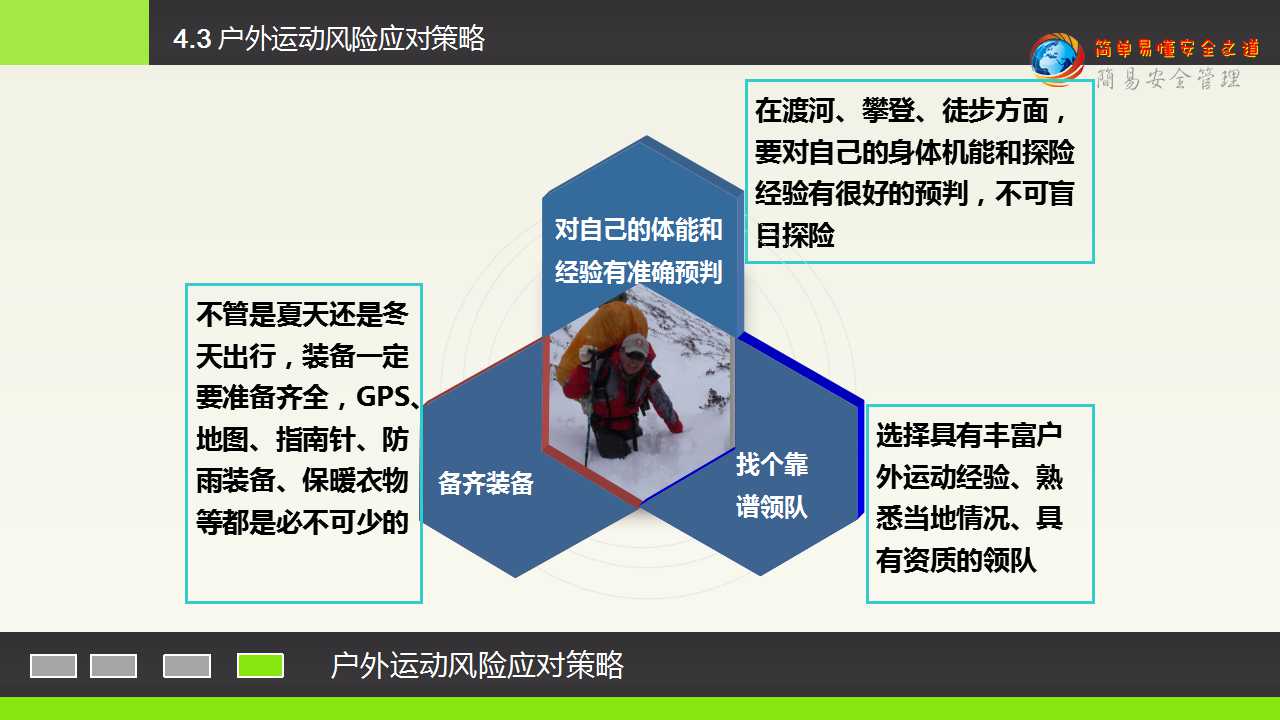 4.3 户外运动风险应对策略

简单易懂安全之道
簡易安全管理

在渡河、攀登、徒步方面，要对自己的身体机能和探险经验有很好的预判，不可盲目探险

对自己的体能和经验有准确预判

不管是夏天还是冬天出行，装备一定要准备齐全，GPS、地图、指南针、防雨装备、保暖衣物等都是必不可少的

备齐装备

找个靠谱领队

选择具有丰富户外运动经验、熟悉当地情况、具有资质的领队

户外运动风险应对策略